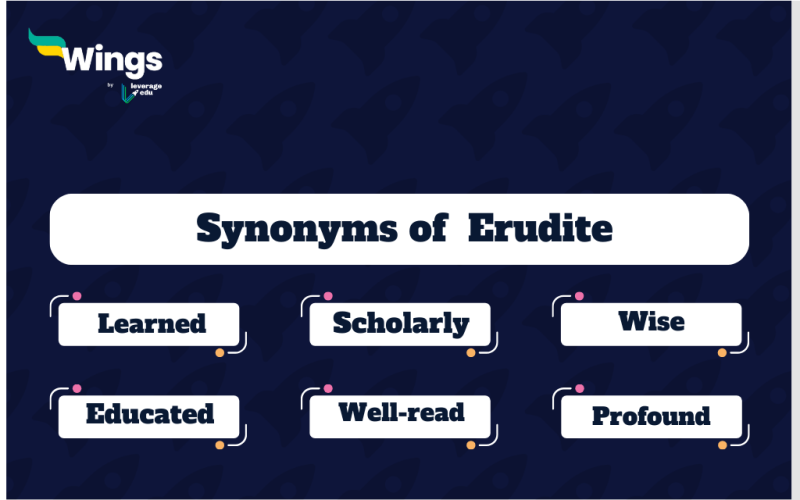 Wings
by leverage edu

Synonyms of Erudite

Learned

Scholarly

Wise

Educated

Well-read

Profound